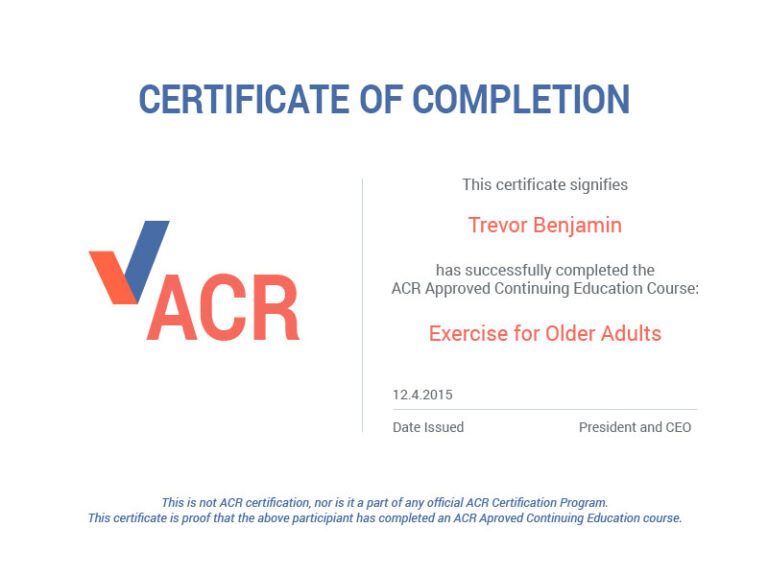 CERTIFICATE OF COMPLETION

ACR

This certificate signifies

Trevor Benjamin

has successfully completed the ACR Approved Continuing Education Course:

Exercise for Older Adults

12.4.2015

Date Issued

President and CEO

This is not ACR certification, nor is it a part of any official ACR Certification Program.
This certificate is proof that the above participiant has completed an ACR Aproved Continuing Education course.